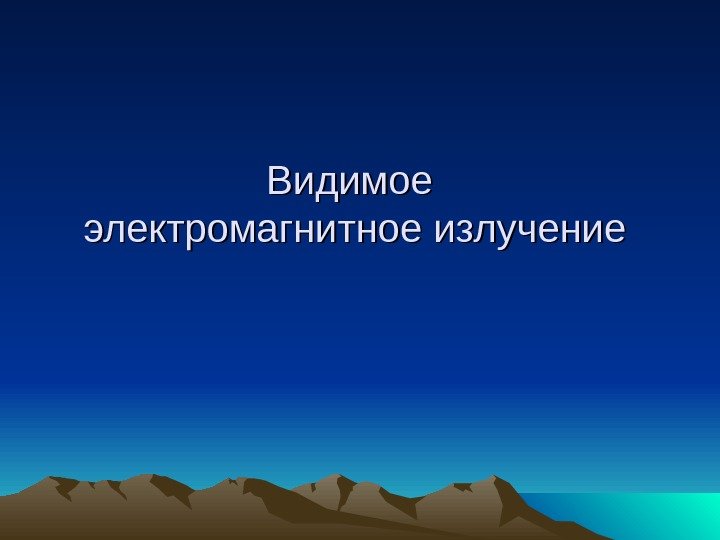 Видимое
электромагнитное излучение